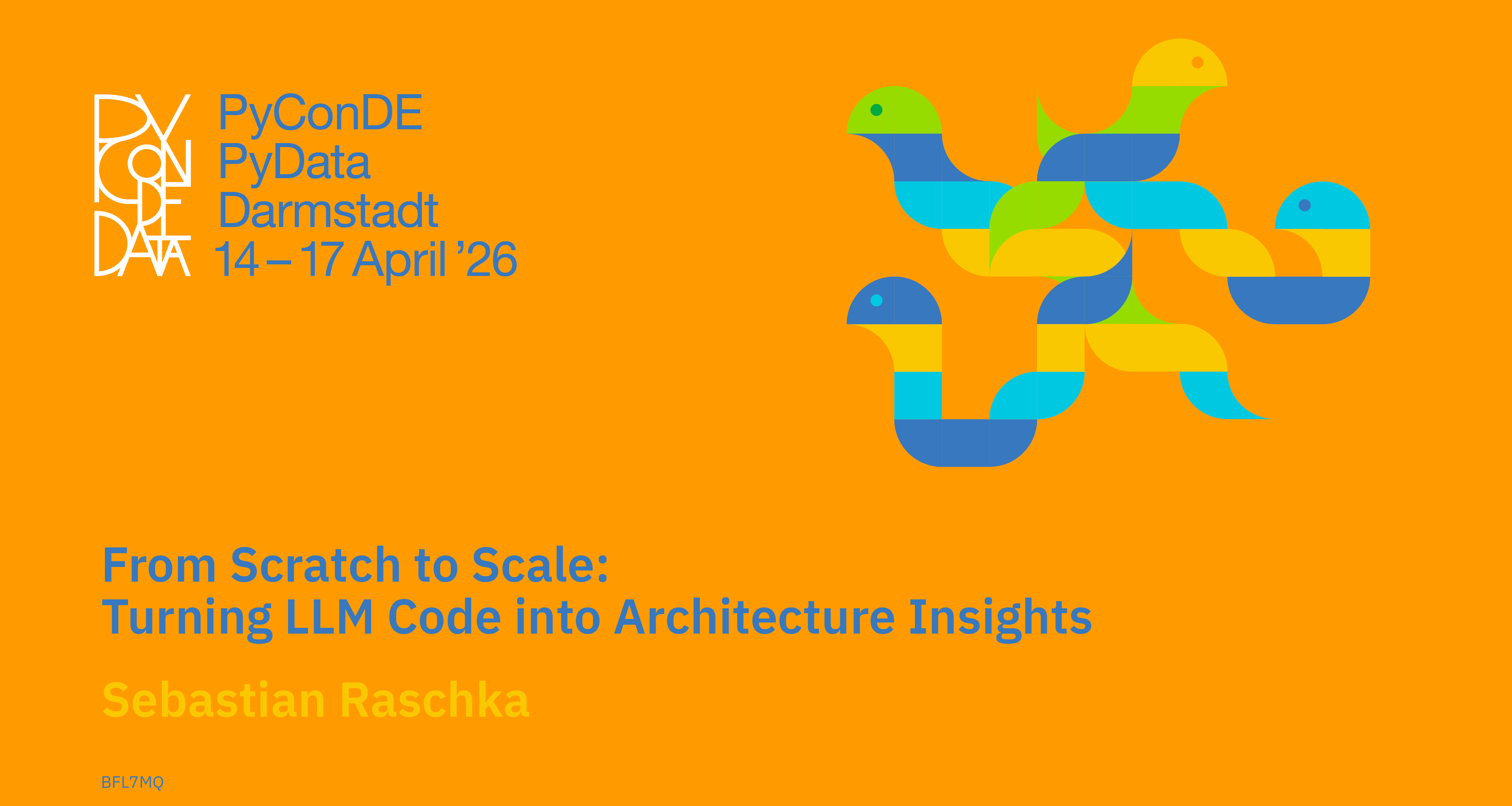 PY
CON
DE
DATA

PyConDE
PyData
Darmstadt
14 – 17 April ’26

From Scratch to Scale:
Turning LLM Code into Architecture Insights

Sebastian Raschka

BFL7MQ